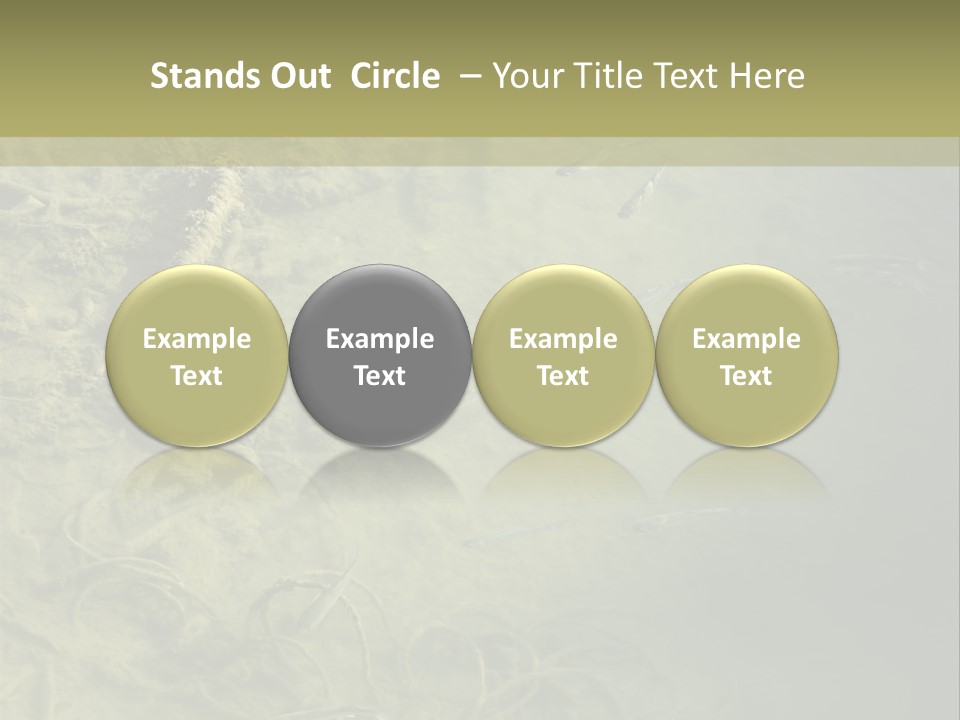 Stands Out Circle – Your Title Text Here

Example Text

Example Text

Example Text

Example Text